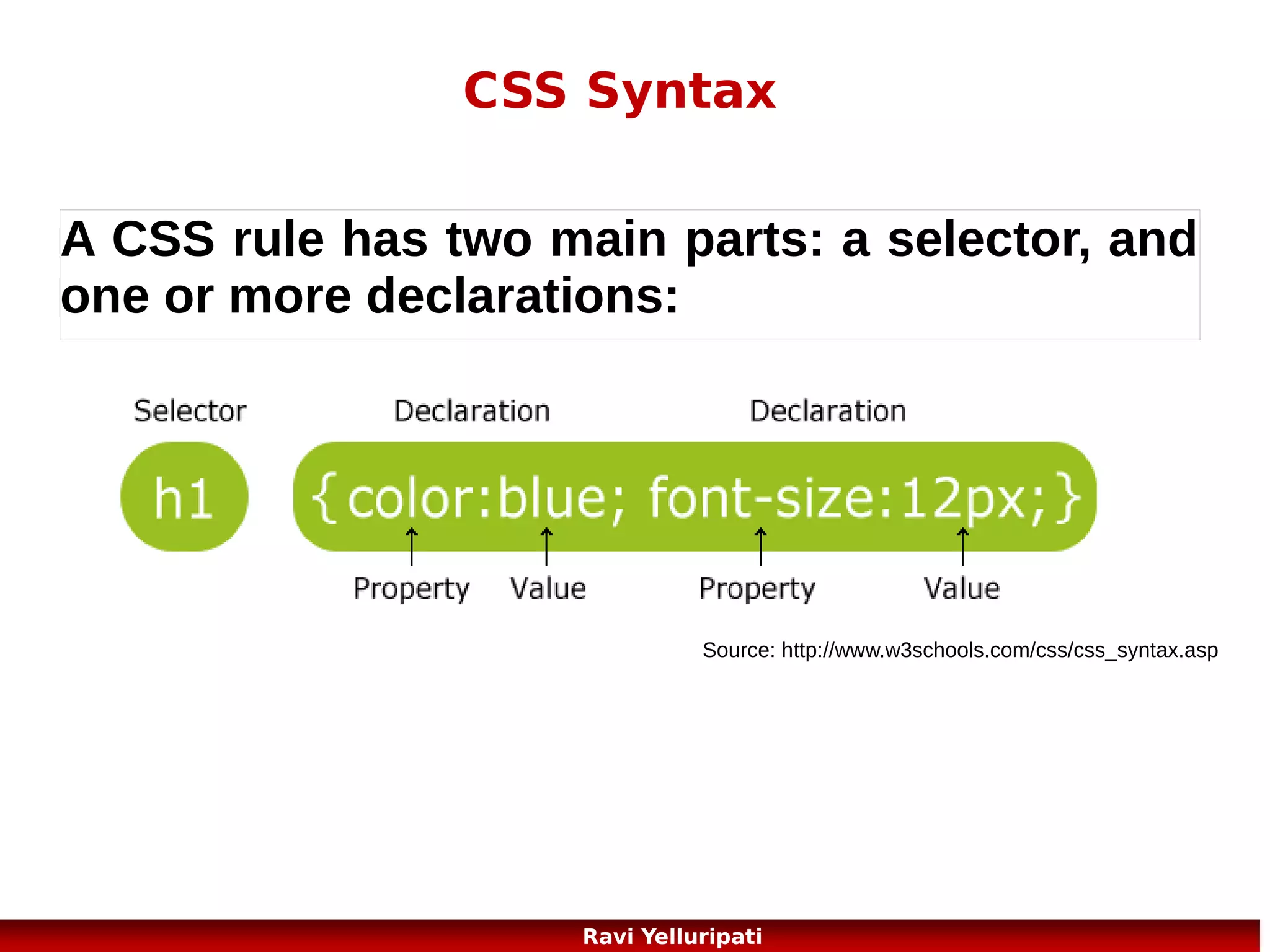 CSS Syntax

A CSS rule has two main parts: a selector, and one or more declarations:

Selector Declaration Declaration

h1 {color:blue; font-size:12px;}

Property Value Property Value

Source: http://www.w3schools.com/css/css_syntax.asp

Ravi Yelluripati